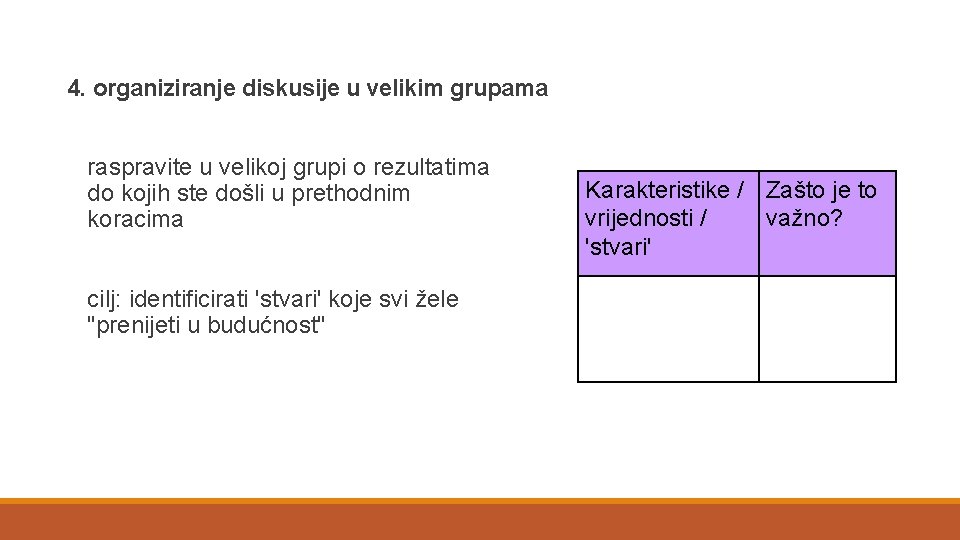 4. organiziranje diskusije u velikim grupama

raspravite u velikoj grupi o rezultatima do kojih ste došli u prethodnim koracima

cilj: identificirati 'stvari' koje svi žele "prenijeti u budućnost"

| Karakteristike / vrijednosti / 'stvari' | Zašto je to važno? |
|---|---|
| | |